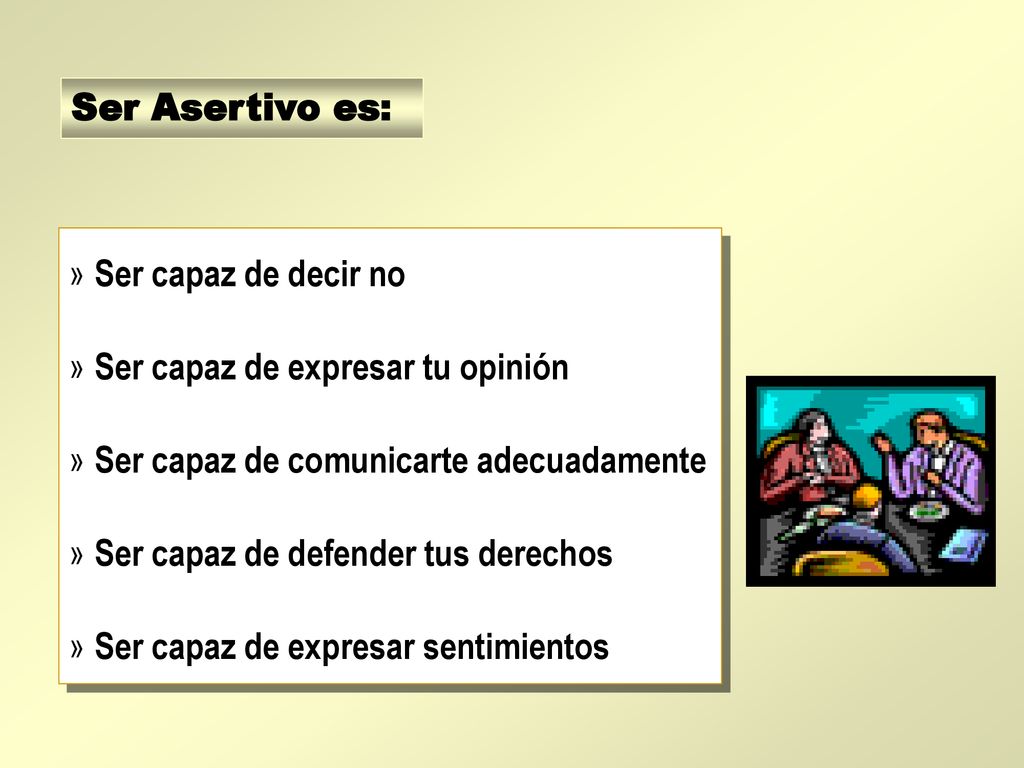 Ser Asertivo es:

» Ser capaz de decir no

» Ser capaz de expresar tu opinión

» Ser capaz de comunicarte adecuadamente

» Ser capaz de defender tus derechos

» Ser capaz de expresar sentimientos